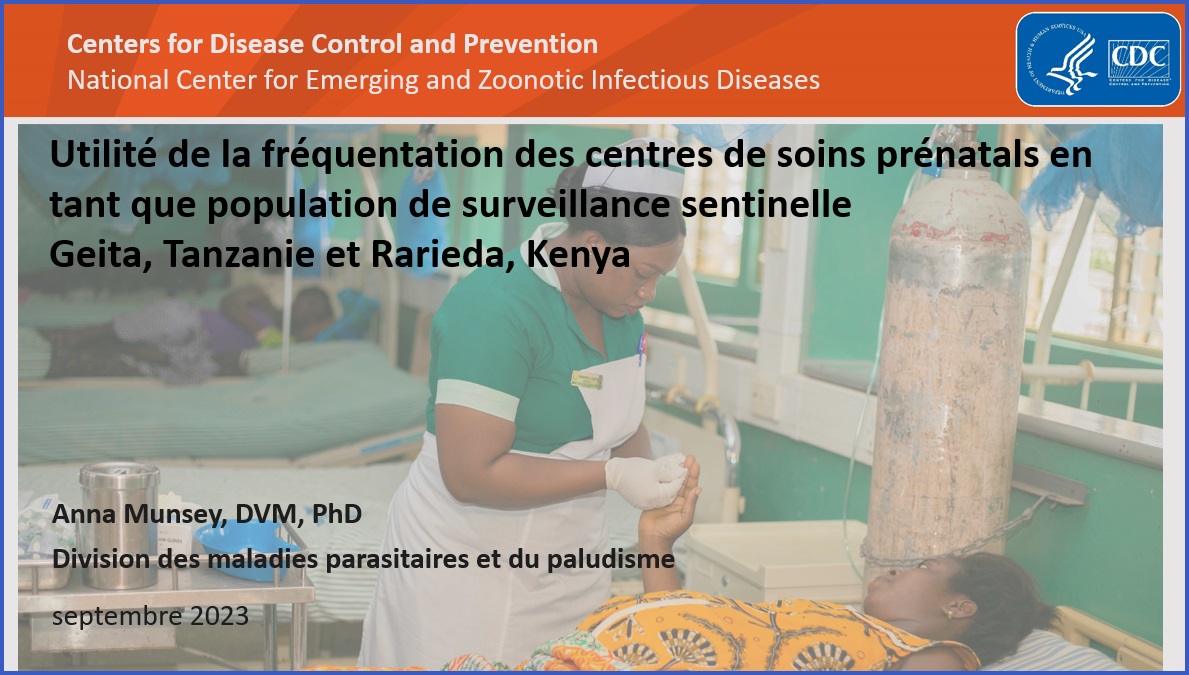 Centers for Disease Control and Prevention
National Center for Emerging and Zoonotic Infectious Diseases

CDC

Utilité de la fréquentation des centres de soins prénatals en tant que population de surveillance sentinelle
Geita, Tanzanie et Rarieda, Kenya

Anna Munsey, DVM, PhD
Division des maladies parasitaires et du paludisme
septembre 2023